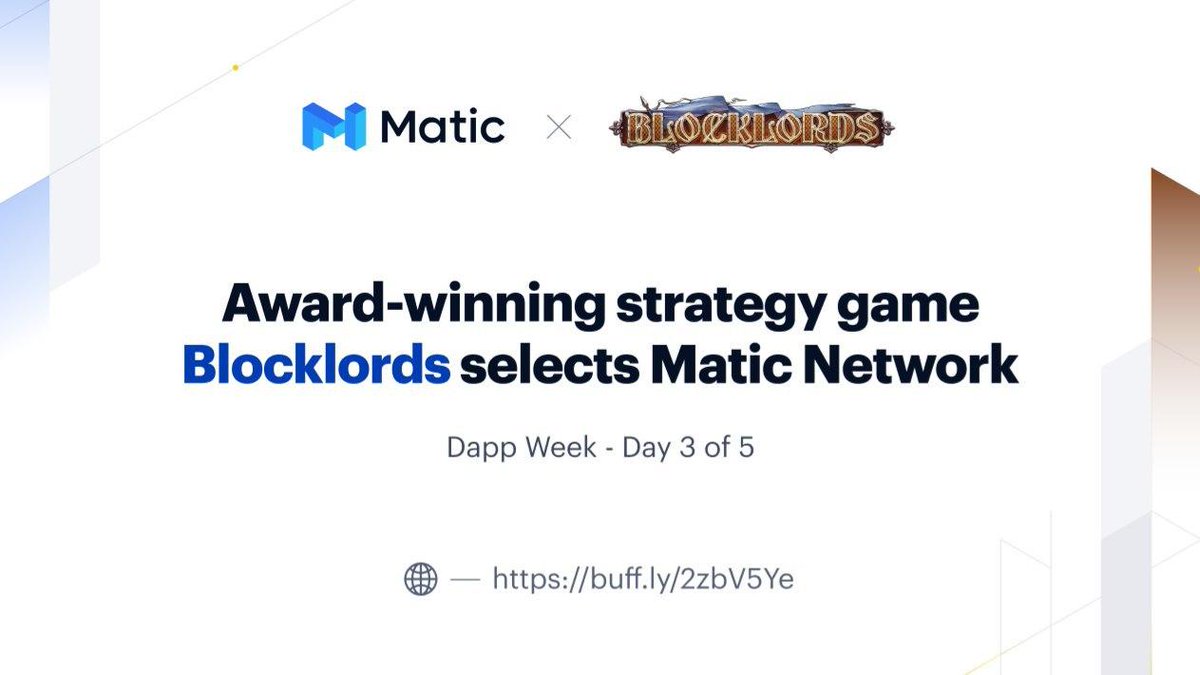 Matic × BLOCKLORDS

Award-winning strategy game Blocklords selects Matic Network

Dapp Week - Day 3 of 5

— https://buff.ly/2zbV5Ye